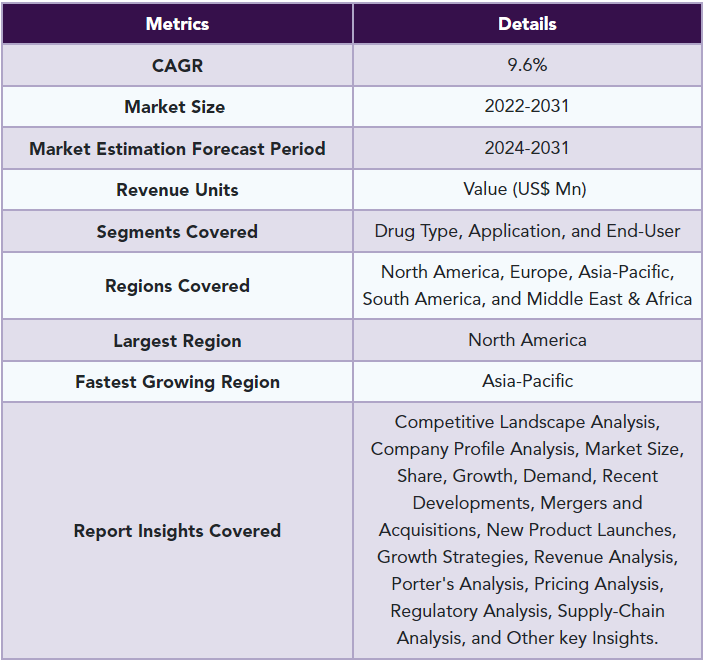 | Metrics | Details |
|---|---|
| CAGR | 9.6% |
| Market Size | 2022-2031 |
| Market Estimation Forecast Period | 2024-2031 |
| Revenue Units | Value (US$ Mn) |
| Segments Covered | Drug Type, Application, and End-User |
| Regions Covered | North America, Europe, Asia-Pacific, South America, and Middle East & Africa |
| Largest Region | North America |
| Fastest Growing Region | Asia-Pacific |
| Report Insights Covered | Competitive Landscape Analysis, Company Profile Analysis, Market Size, Share, Growth, Demand, Recent Developments, Mergers and Acquisitions, New Product Launches, Growth Strategies, Revenue Analysis, Porter's Analysis, Pricing Analysis, Regulatory Analysis, Supply-Chain Analysis, and Other key Insights. |